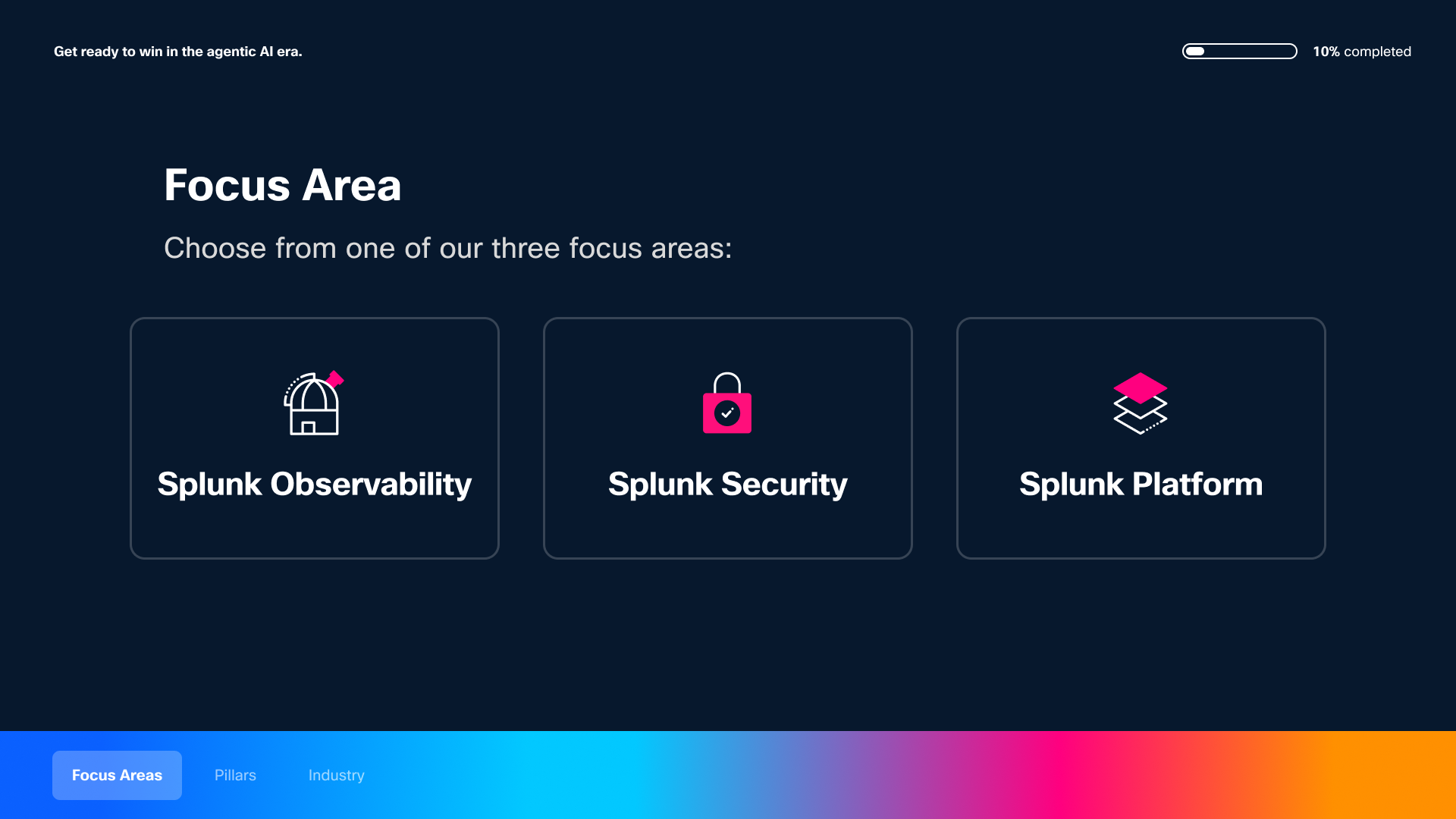 Get ready to win in the agentic AI era.

10% completed

Focus Area

Choose from one of our three focus areas:

Splunk Observability

Splunk Security

Splunk Platform

Focus Areas

Pillars

Industry